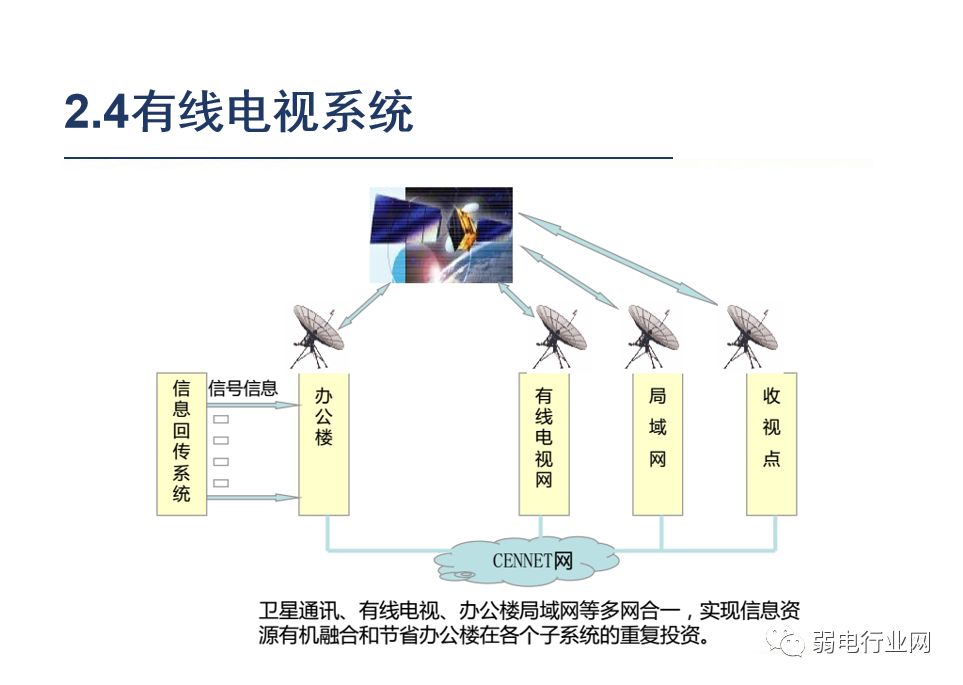 2.4有线电视系统

信息回传系统

信号信息

办公楼

有线电视网

局域网

收视点

CENNET网

卫星通讯、有线电视、办公楼局域网等多网合一，实现信息资源有机融合和节省办公楼在各个子系统的重复投资。

弱电行业网